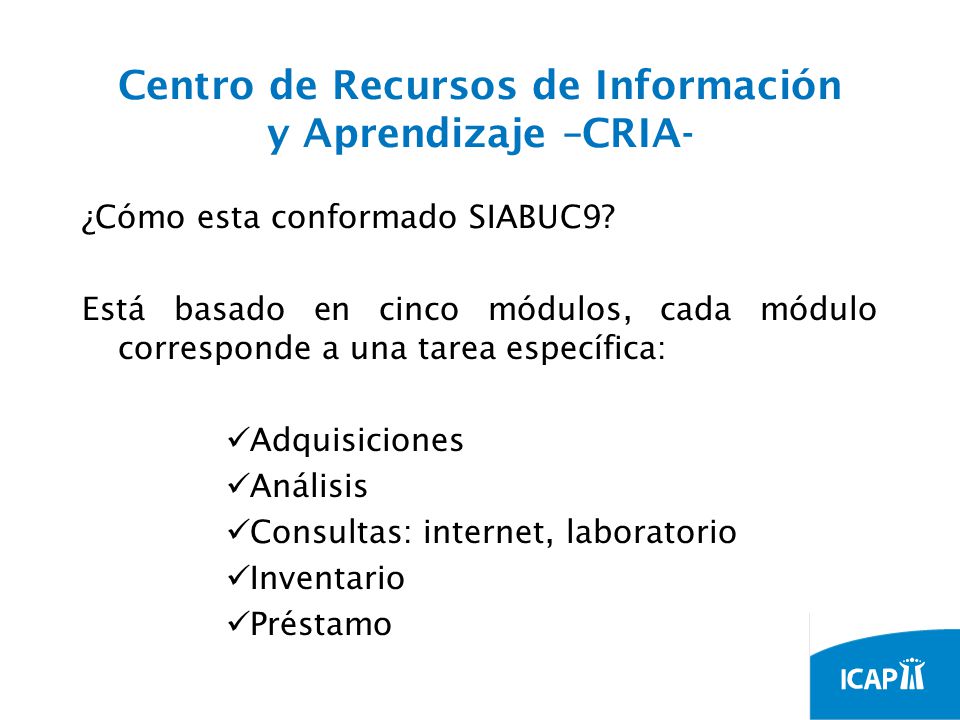 Centro de Recursos de Información y Aprendizaje –CRIA-

¿Cómo esta conformado SIABUC9?

Está basado en cinco módulos, cada módulo corresponde a una tarea específica:

✓Adquisiciones
✓Análisis
✓Consultas: internet, laboratorio
✓Inventario
✓Préstamo

ICAP